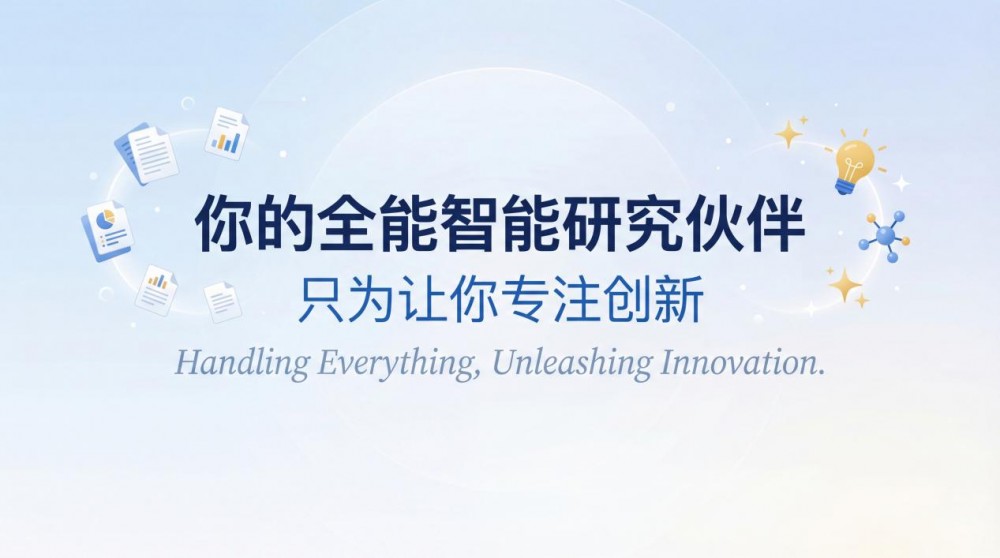 你的全能智能研究伙伴
只为让你专注创新
Handling Everything, Unleashing Innovation.